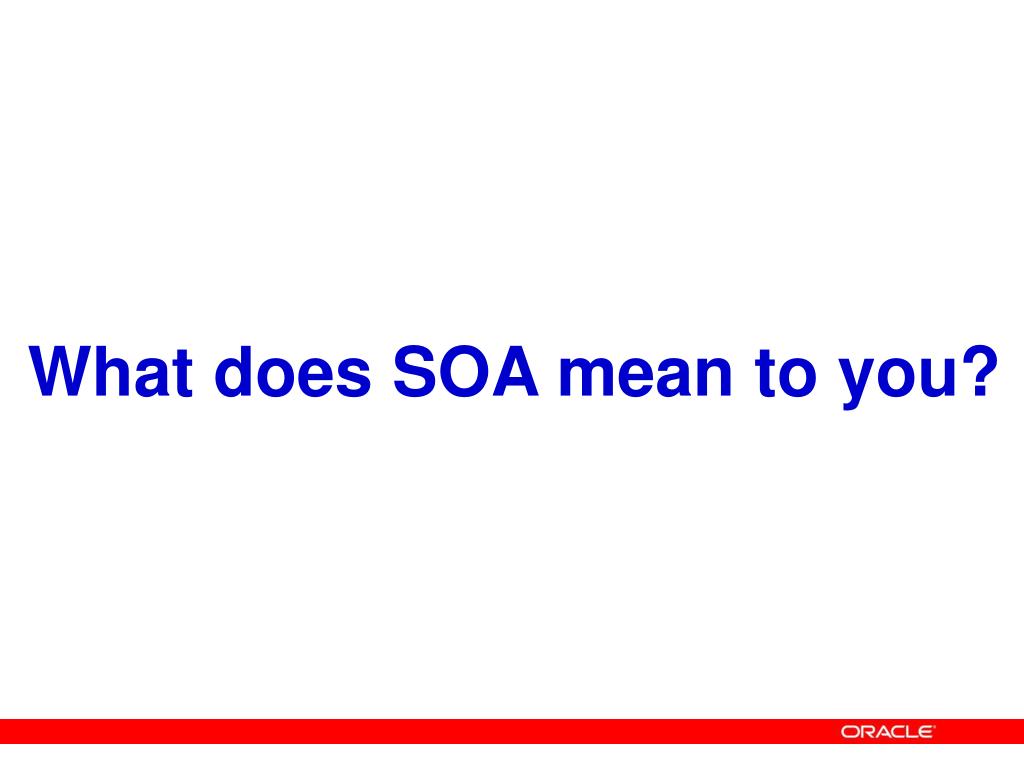 What does SOA mean to you?

ORACLE